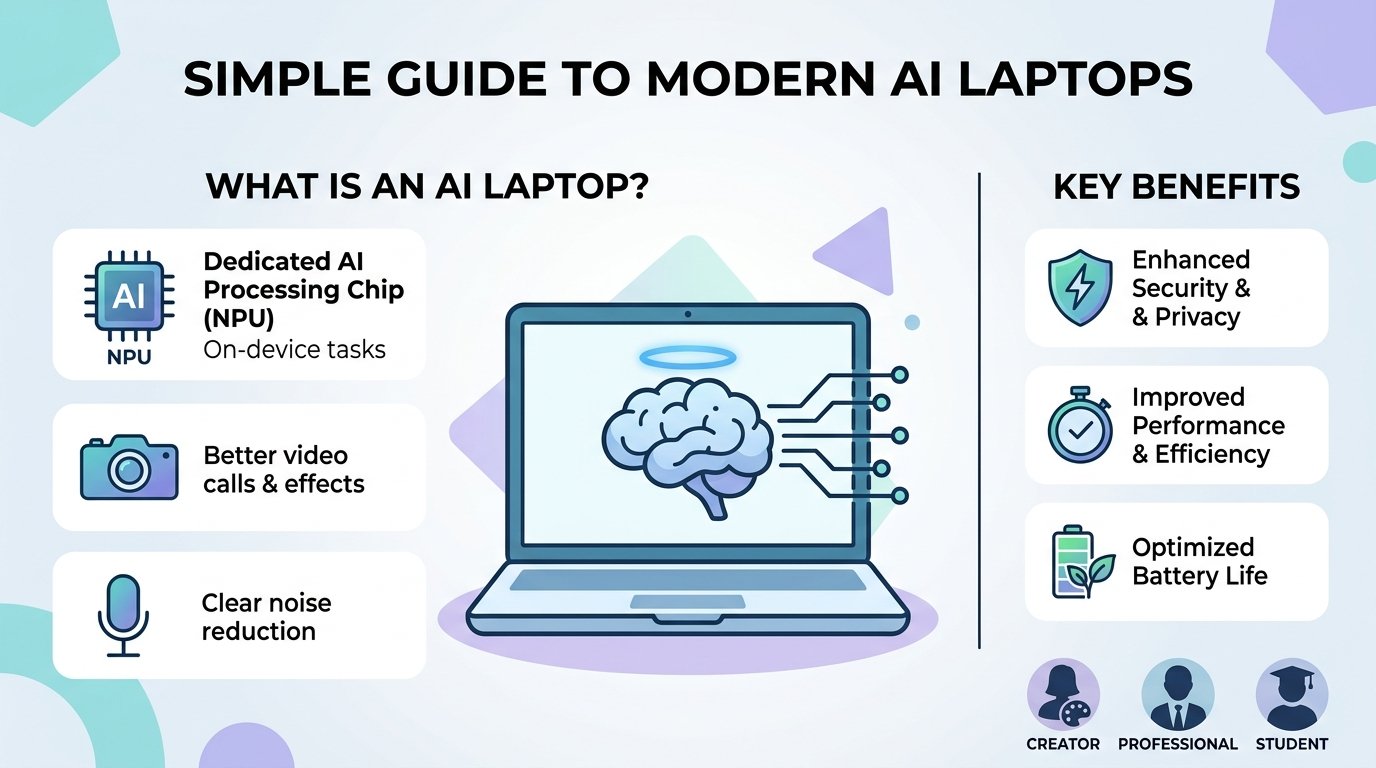 SIMPLE GUIDE TO MODERN AI LAPTOPS

WHAT IS AN AI LAPTOP?

AI
NPU

Dedicated AI Processing Chip (NPU)
On-device tasks

Better video calls & effects

Clear noise reduction

KEY BENEFITS

Enhanced Security & & Privacy

Improved Performance & Efficiency

Optimized Battery Life

CREATOR PROFESSIONAL STUDENT